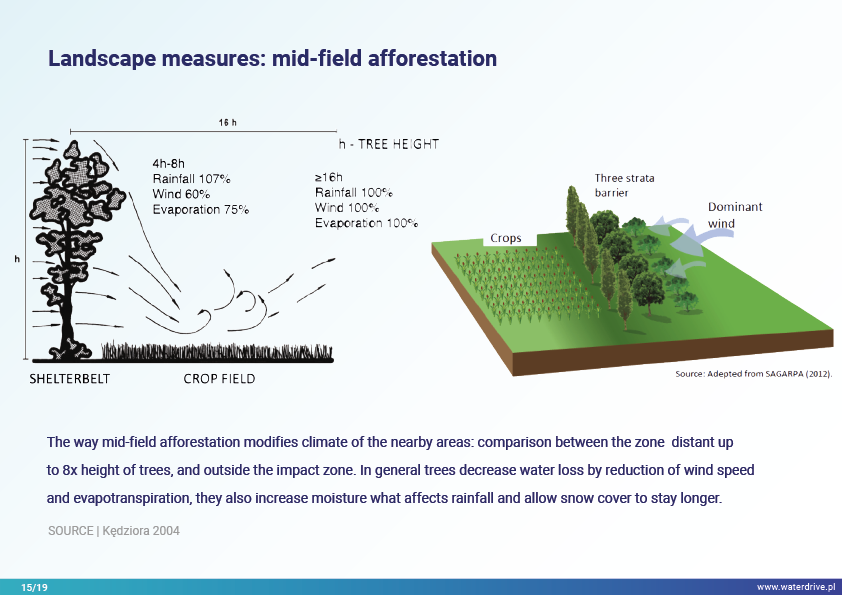 Landscape measures: mid-field afforestation

16 h

h - TREE HEIGHT

4h-8h
Rainfall 107%
Wind 60%
Evaporation 75%

≥16h
Rainfall 100%
Wind 100%
Evaporation 100%

h

SHELTERBELT

CROP FIELD

Three strata barrier

Dominant wind

Crops

Source: Adepted from SAGARPA (2012).

The way mid-field afforestation modifies climate of the nearby areas: comparison between the zone distant up to 8x height of trees, and outside the impact zone. In general trees decrease water loss by reduction of wind speed and evapotranspiration, they also increase moisture what affects rainfall and allow snow cover to stay longer.

SOURCE | Kędziora 2004

15/19

www.waterdrive.pl